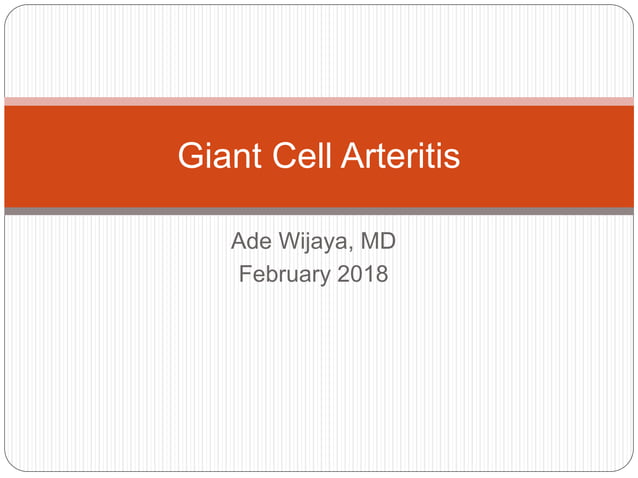 Giant Cell Arteritis

Ade Wijaya, MD
February 2018